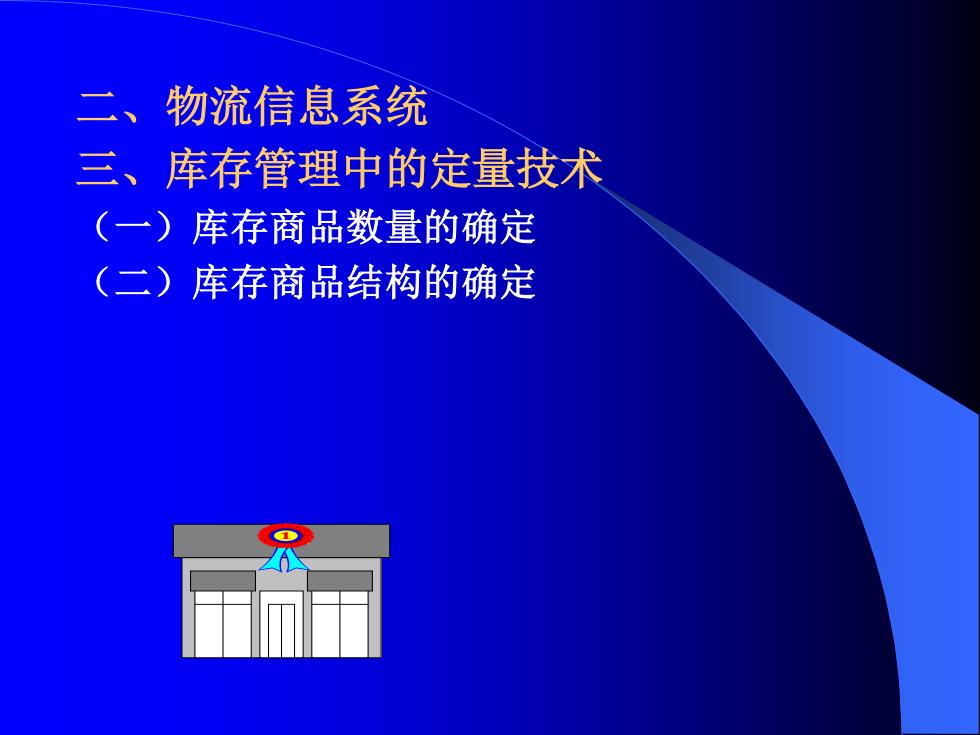 二、物流信息系统
三、库存管理中的定量技术
（一）库存商品数量的确定
（二）库存商品结构的确定

1